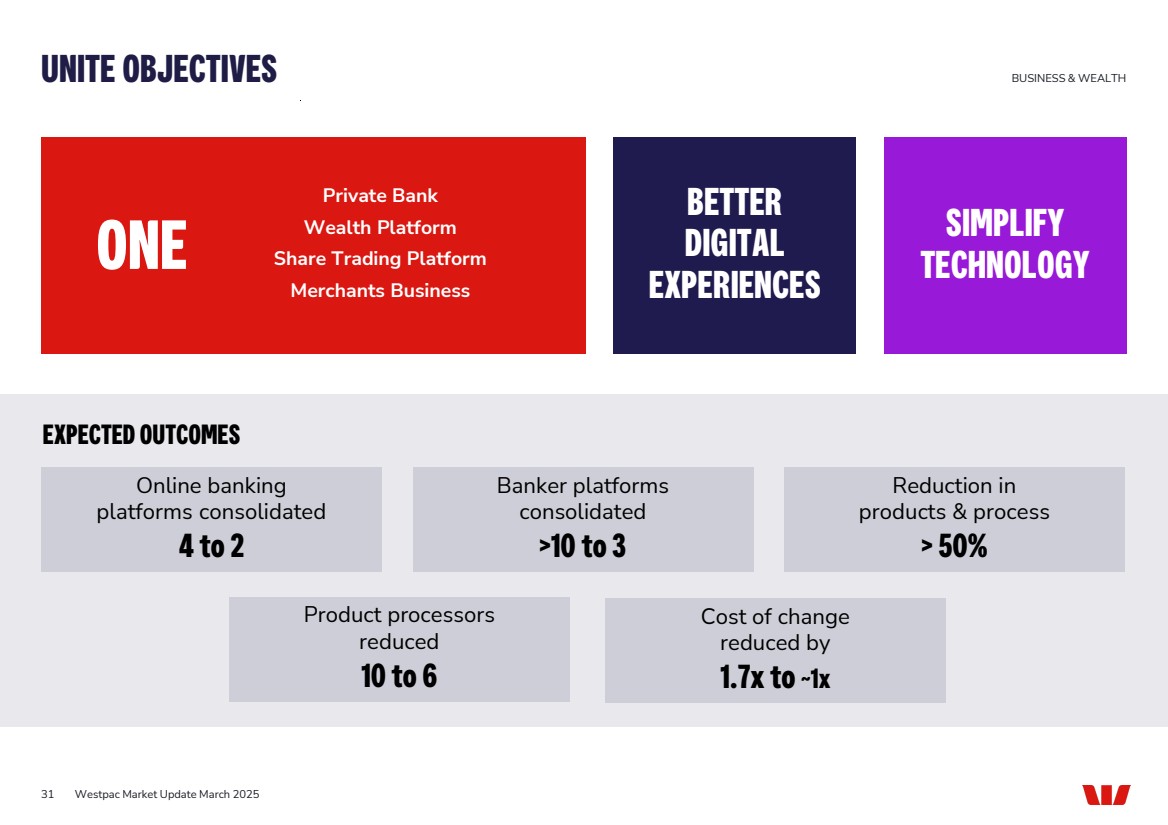 UNITE OBJECTIVES

BUSINESS & WEALTH

ONE

Private Bank
Wealth Platform
Share Trading Platform
Merchants Business

BETTER DIGITAL EXPERIENCES

SIMPLIFY TECHNOLOGY

EXPECTED OUTCOMES

Online banking platforms consolidated
4 to 2

Banker platforms consolidated
>10 to 3

Reduction in products & process
> 50%

Product processors reduced
10 to 6

Cost of change reduced by
1.7x to ~1x

31 Westpac Market Update March 2025